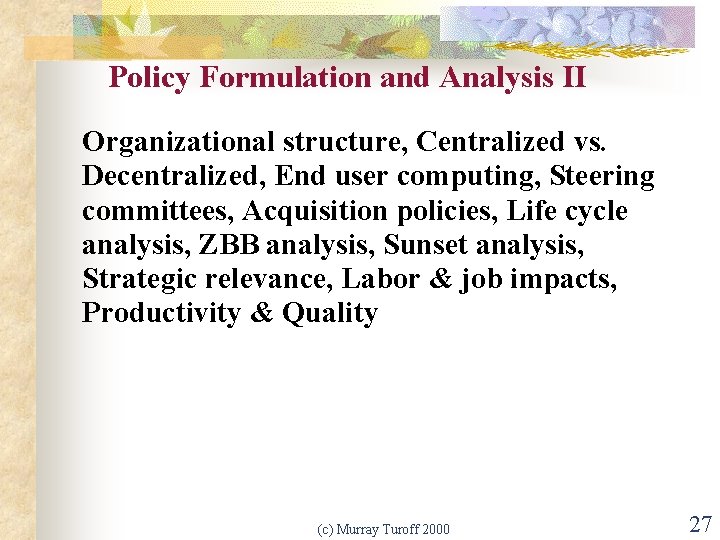 Policy Formulation and Analysis II

Organizational structure, Centralized vs. Decentralized, End user computing, Steering committees, Acquisition policies, Life cycle analysis, ZBB analysis, Sunset analysis, Strategic relevance, Labor & job impacts, Productivity & Quality

(c) Murray Turoff 2000

27